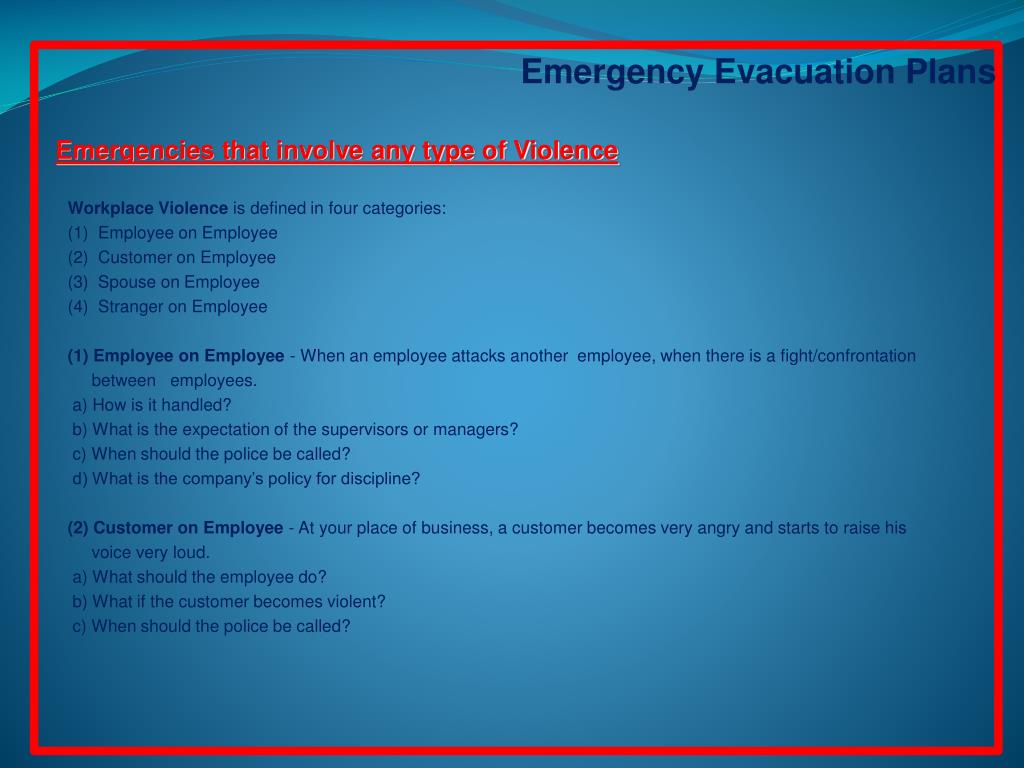 Emergency Evacuation Plans

Emergencies that involve any type of Violence

Workplace Violence is defined in four categories:
(1) Employee on Employee
(2) Customer on Employee
(3) Spouse on Employee
(4) Stranger on Employee

(1) Employee on Employee - When an employee attacks another employee, when there is a fight/confrontation between employees.
a) How is it handled?
b) What is the expectation of the supervisors or managers?
c) When should the police be called?
d) What is the company's policy for discipline?

(2) Customer on Employee - At your place of business, a customer becomes very angry and starts to raise his voice very loud.
a) What should the employee do?
b) What if the customer becomes violent?
c) When should the police be called?